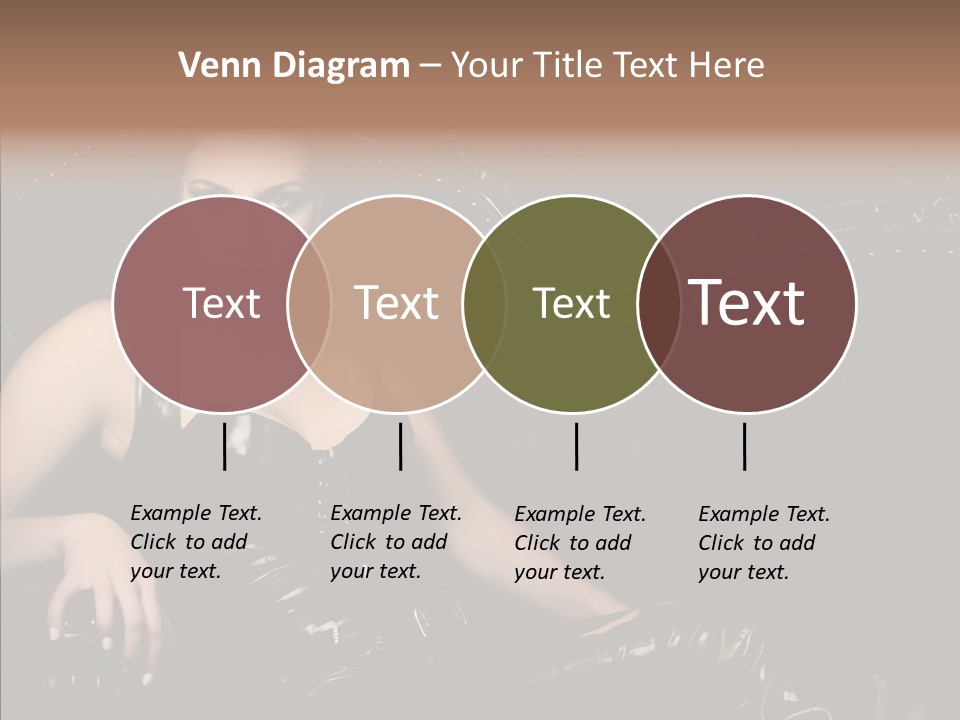 Venn Diagram – Your Title Text Here

Text

Text

Text

Text

Example Text. Click to add your text.

Example Text. Click to add your text.

Example Text. Click to add your text.

Example Text. Click to add your text.